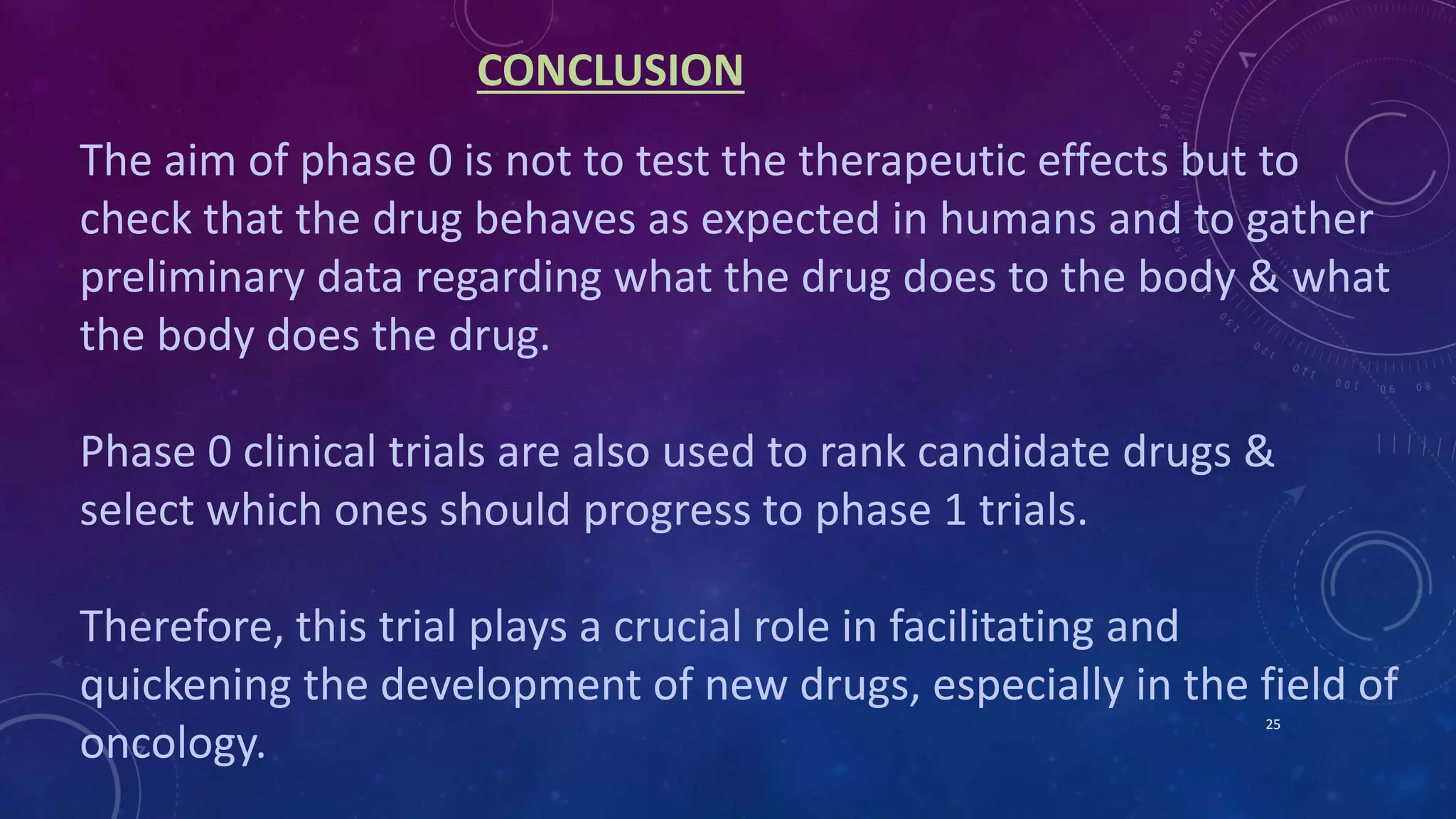 CONCLUSION

The aim of phase 0 is not to test the therapeutic effects but to check that the drug behaves as expected in humans and to gather preliminary data regarding what the drug does to the body & what the body does the drug.

Phase 0 clinical trials are also used to rank candidate drugs & select which ones should progress to phase 1 trials.

Therefore, this trial plays a crucial role in facilitating and quickening the development of new drugs, especially in the field of oncology.

25